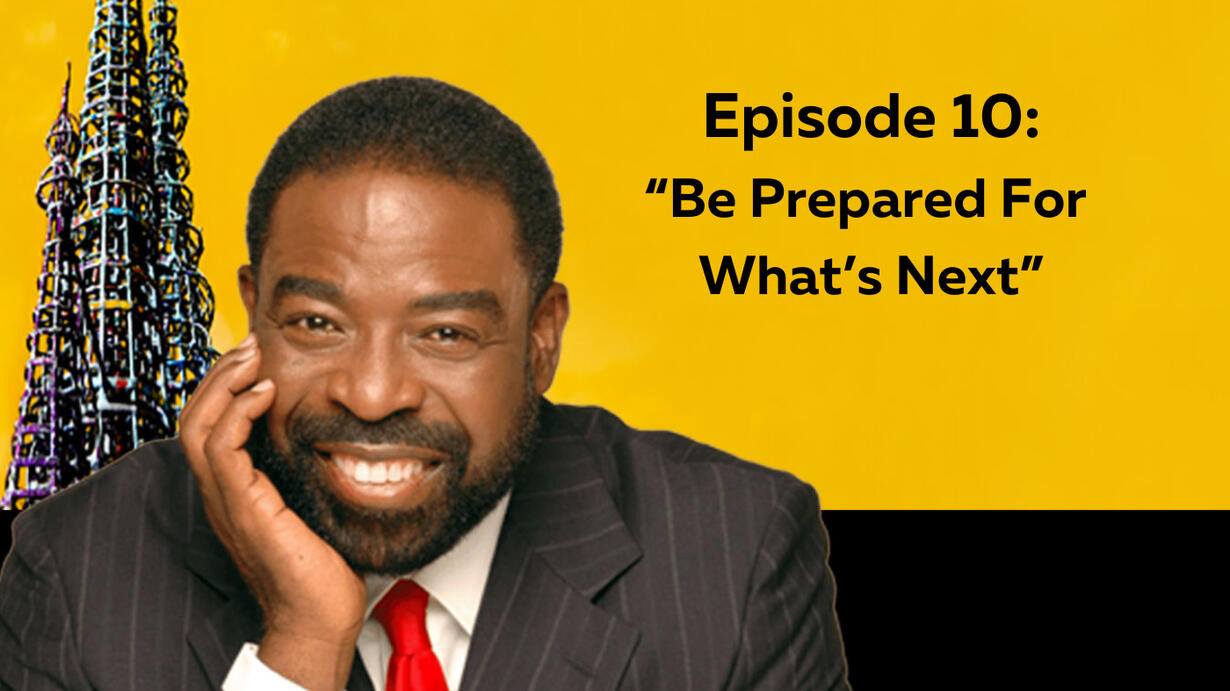 Episode 10:
“Be Prepared For What’s Next”